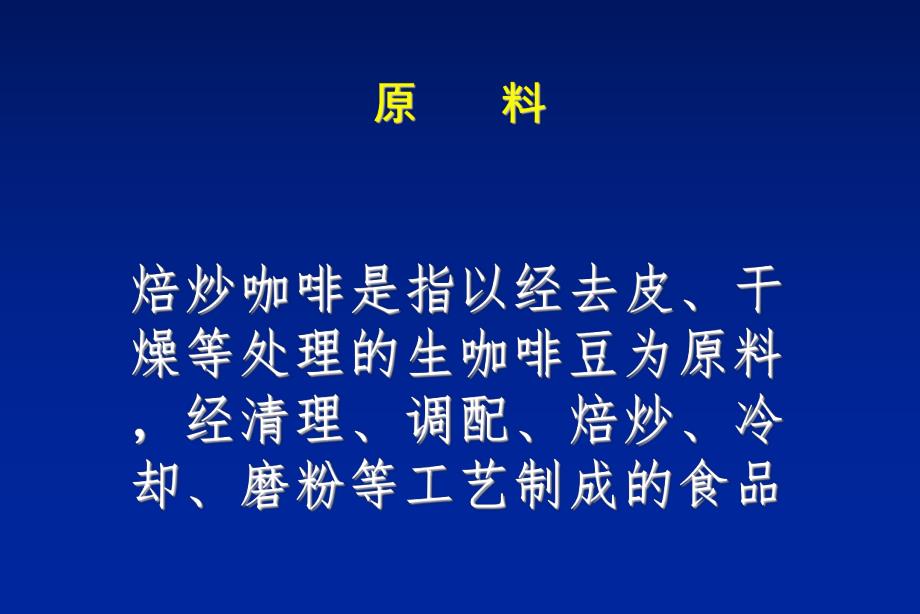 原　料

焙炒咖啡是指以经去皮、干燥等处理的生咖啡豆为原料，经清理、调配、焙炒、冷却、磨粉等工艺制成的食品